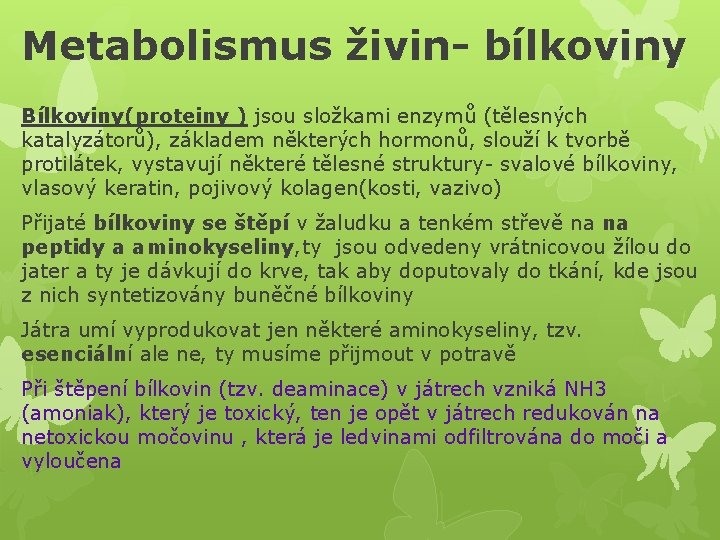 Metabolismus živin- bílkoviny

Bílkoviny(proteiny ) jsou složkami enzymů (tělesných katalyzátorů), základem některých hormonů, slouží k tvorbě protilátek, vystavují některé tělesné struktury- svalové bílkoviny, vlasový keratin, pojivový kolagen(kosti, vazivo)

Přijaté bílkoviny se štěpí v žaludku a tenkém střevě na na peptidy a aminokyseliny,ty jsou odvedeny vrátnicovou žílou do jater a ty je dávkují do krve, tak aby doputovaly do tkání, kde jsou z nich syntetizovány buněčné bílkoviny

Játra umí vyprodukovat jen některé aminokyseliny, tzv. esenciální ale ne, ty musíme přijmout v potravě

Při štěpení bílkovin (tzv. deaminace) v játrech vzniká NH3 (amoniak), který je toxický, ten je opět v játrech redukován na netoxickou močovinu , která je ledvinami odfiltrována do moči a vyloučena